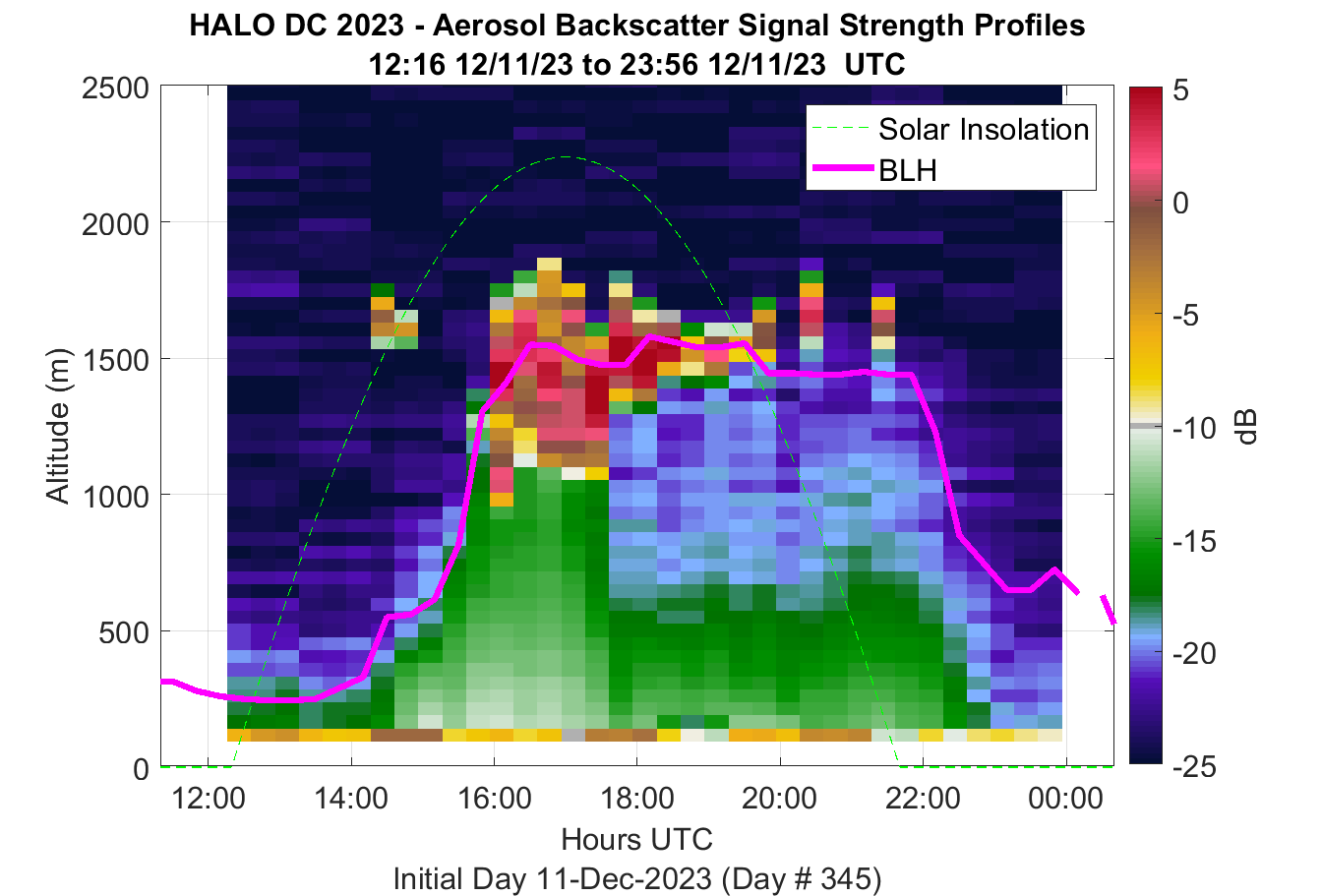 HALO DC 2023 - Aerosol Backscatter Signal Strength Profiles
12:16 12/11/23 to 23:56 12/11/23 UTC

Solar Insolation
BLH

Altitude (m)
2500
2000
1500
1000
500
0

12:00
14:00
16:00
18:00
20:00
22:00
00:00

Hours UTC
Initial Day 11-Dec-2023 (Day # 345)

5
0
-5
-10
-15
-20
-25
dB